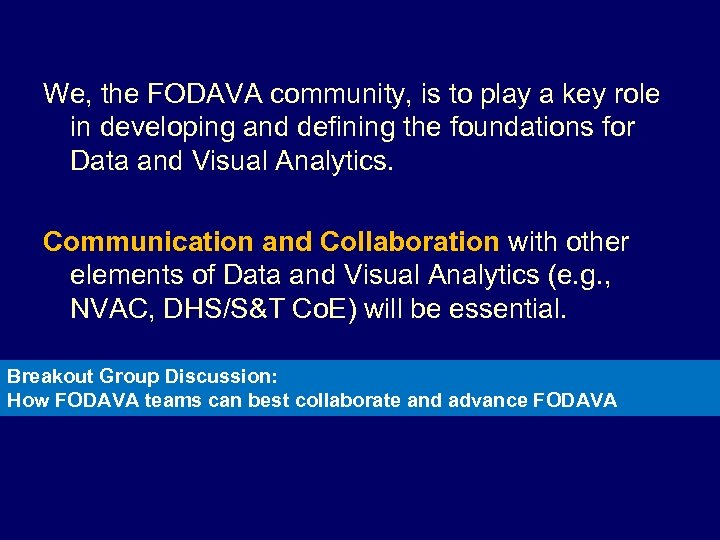 We, the FODAVA community, is to play a key role in developing and defining the foundations for Data and Visual Analytics.

Communication and Collaboration with other elements of Data and Visual Analytics (e.g., NVAC, DHS/S&T CoE) will be essential.

Breakout Group Discussion:
How FODAVA teams can best collaborate and advance FODAVA